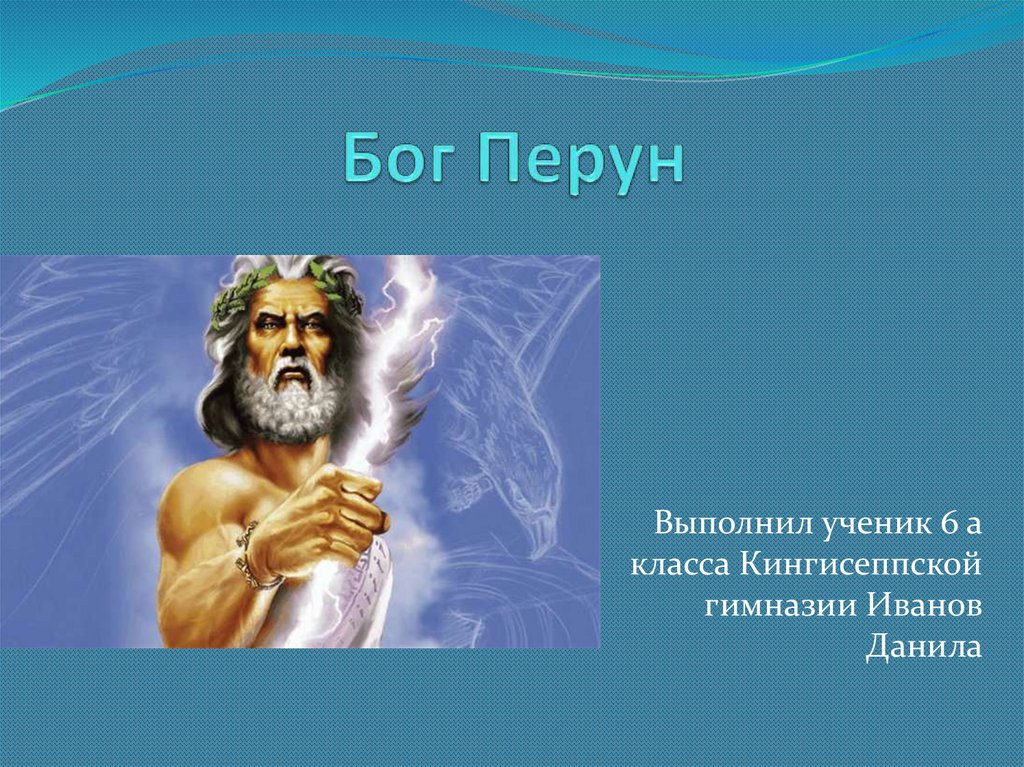 Бог Перун

Выполнил ученик 6 а класса Кингисеппской гимназии Иванов Данила